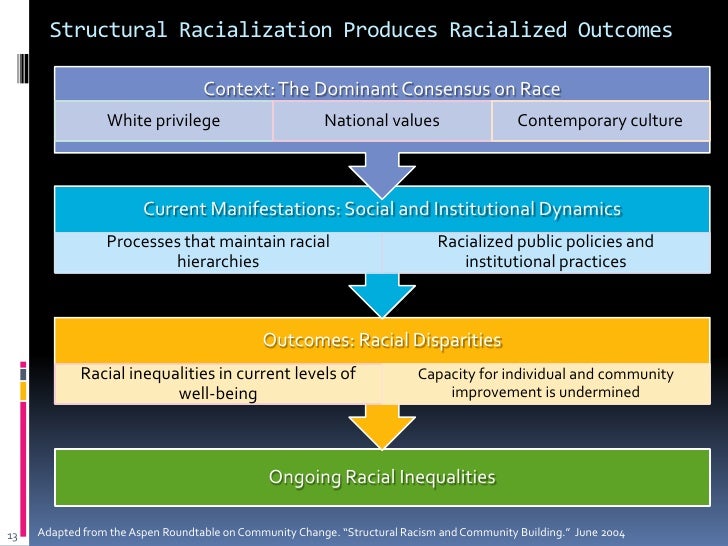 Structural Racialization Produces Racialized Outcomes

Context: The Dominant Consensus on Race

White privilege

National values

Contemporary culture

Current Manifestations: Social and Institutional Dynamics

Processes that maintain racial hierarchies

Racialized public policies and institutional practices

Outcomes: Racial Disparities

Racial inequalities in current levels of well-being

Capacity for individual and community improvement is undermined

Ongoing Racial Inequalities

13

Adapted from the Aspen Roundtable on Community Change. "Structural Racism and Community Building." June 2004